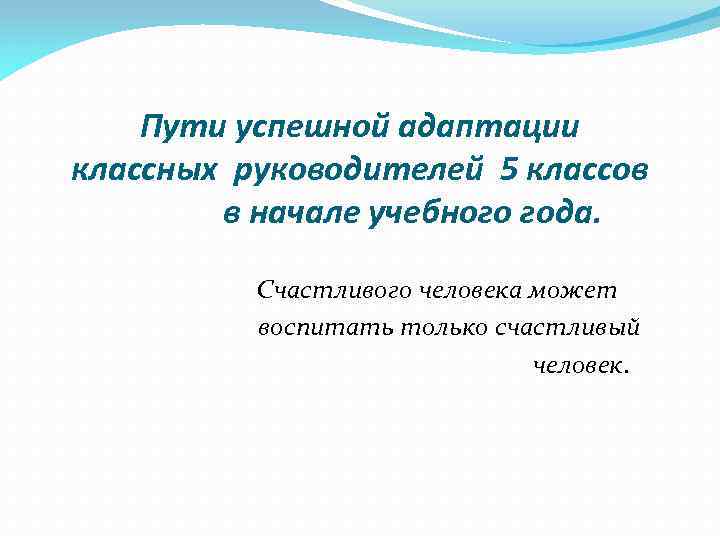 Пути успешной адаптации классных руководителей 5 классов в начале учебного года.

Счастливого человека может воспитать только счастливый человек.